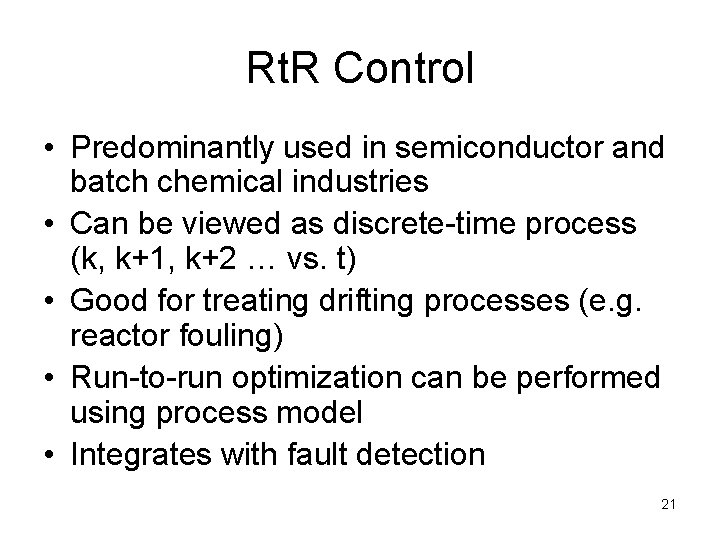 RtR Control

• Predominantly used in semiconductor and batch chemical industries
• Can be viewed as discrete-time process (k, k+1, k+2 … vs. t)
• Good for treating drifting processes (e.g. reactor fouling)
• Run-to-run optimization can be performed using process model
• Integrates with fault detection

21